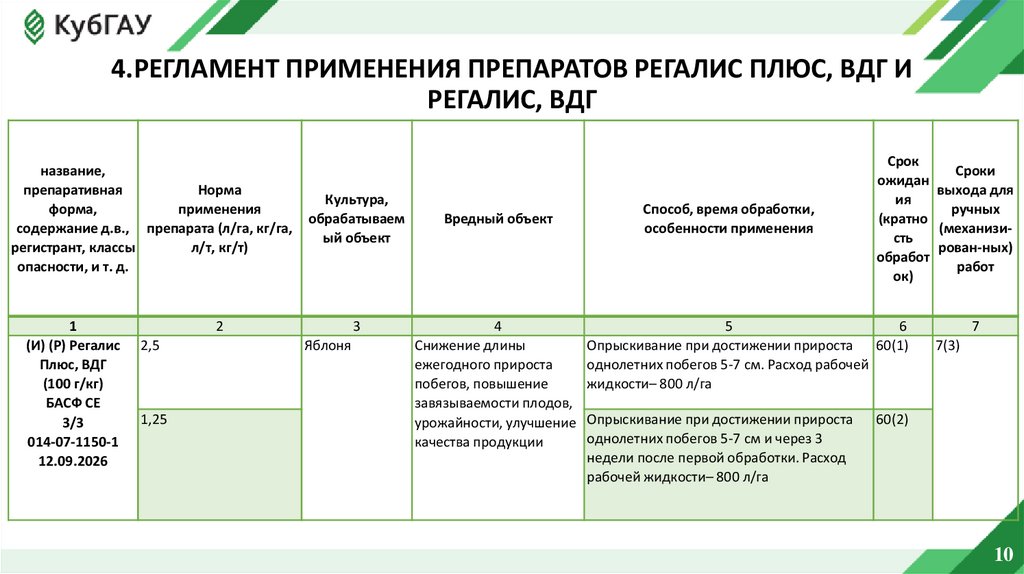 КубГАУ

4.РЕГЛАМЕНТ ПРИМЕНЕНИЯ ПРЕПАРАТОВ РЕГАЛИС ПЛЮС, ВДГ И РЕГАЛИС, ВДГ

| название, препаративная форма, содержание д.в., регистрант, классы опасности, и т. д. | Норма применения препарата (л/га, кг/га, л/т, кг/т) | Культура, обрабатываемый объект | Вредный объект | Способ, время обработки, особенности применения | Срок ожидания (кратность обработок) | Сроки выхода для ручных (механизи-рован-ных) работ |
|---|---|---|---|---|---|---|
| 1 | 2 | 3 | 4 | 5 | 6 | 7 |
| (И) (Р) Регалис Плюс, ВДГ (100 г/кг) БАСФ СЕ 3/3 014-07-1150-1 12.09.2026 | 2,5 | Яблоня | Снижение длины ежегодного прироста побегов, повышение завязываемости плодов, урожайности, улучшение качества продукции | Опрыскивание при достижении прироста однолетних побегов 5-7 см. Расход рабочей жидкости– 800 л/га | 60(1) | 7(3) |
| | 1,25 | | | Опрыскивание при достижении прироста однолетних побегов 5-7 см и через 3 недели после первой обработки. Расход рабочей жидкости– 800 л/га | 60(2) | |

10